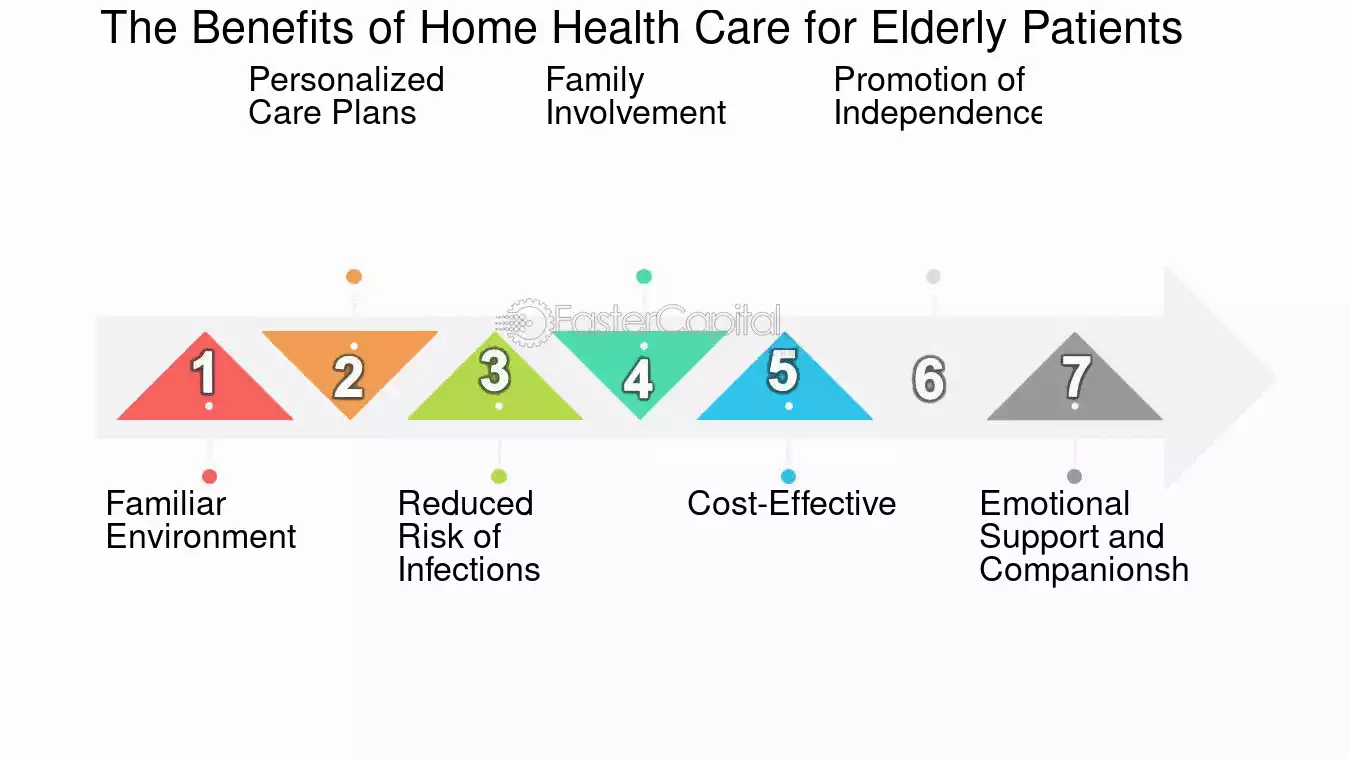 The Benefits of Home Health Care for Elderly Patients

Personalized Care Plans

Family Involvement

Promotion of Independence

FasterCapital

1

2

3

4

5

6

7

Familiar Environment

Reduced Risk of Infections

Cost-Effective

Emotional Support and Companionsh